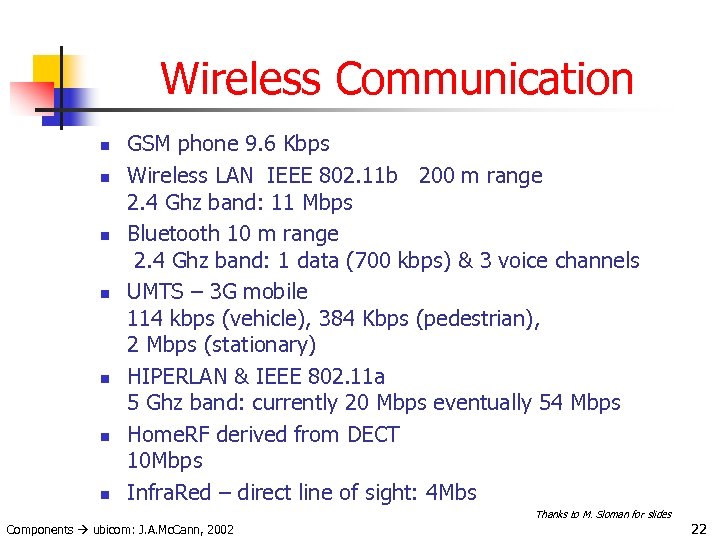 Wireless Communication

- GSM phone 9.6 Kbps
- Wireless LAN IEEE 802.11b 200 m range
2.4 Ghz band: 11 Mbps
- Bluetooth 10 m range
2.4 Ghz band: 1 data (700 kbps) & 3 voice channels
- UMTS – 3G mobile
114 kbps (vehicle), 384 Kbps (pedestrian),
2 Mbps (stationary)
- HIPERLAN & IEEE 802.11a
5 Ghz band: currently 20 Mbps eventually 54 Mbps
- HomeRF derived from DECT
10Mbps
- InfraRed – direct line of sight: 4Mbs

Thanks to M. Sloman for slides

Components → ubicom: J.A.McCann, 2002

22